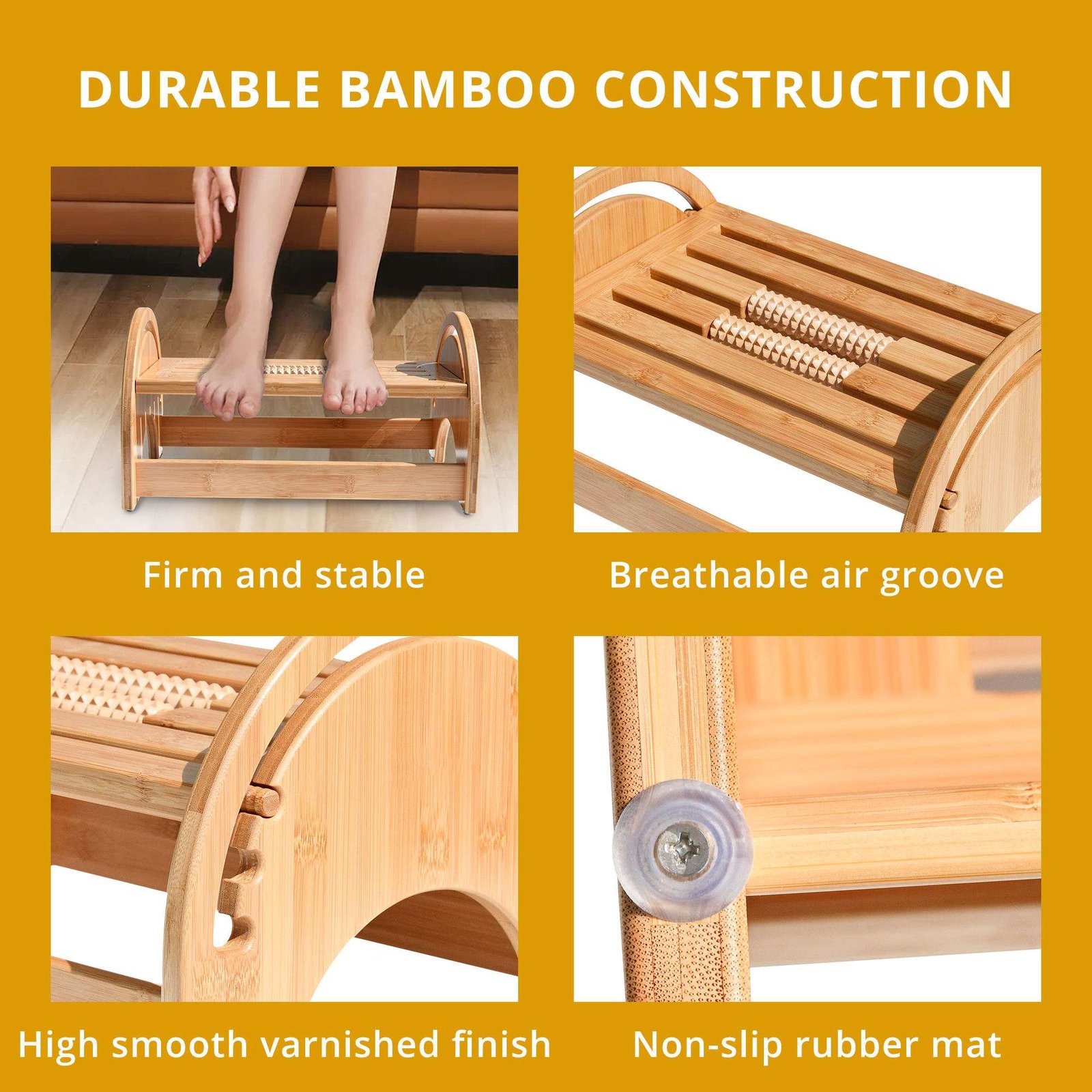 DURABLE BAMBOO CONSTRUCTION

Firm and stable

Breathable air groove

High smooth varnished finish

Non-slip rubber mat